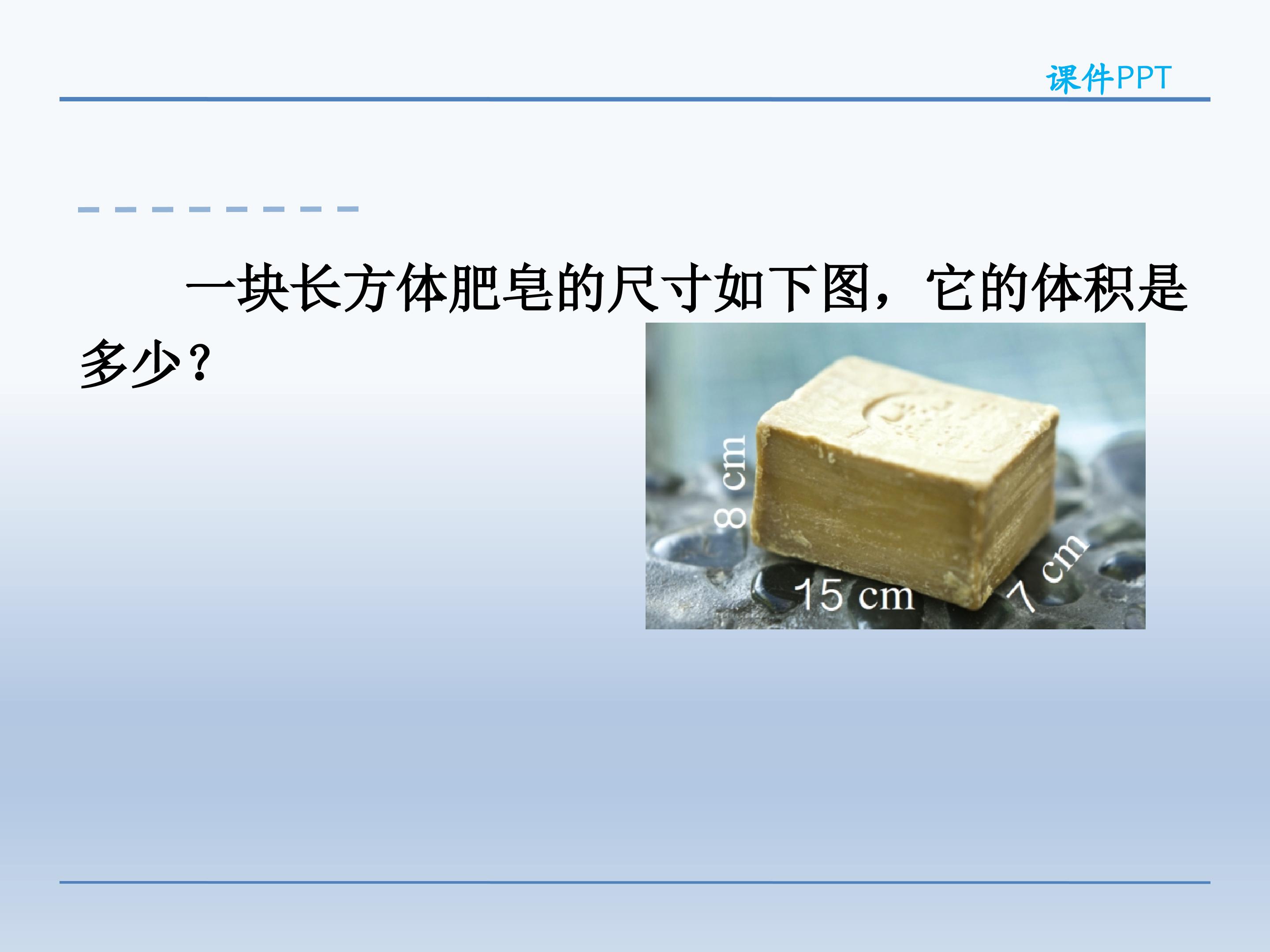 课件PPT

一块长方体肥皂的尺寸如下图，它的体积是多少？

8 cm

15 cm

7 cm